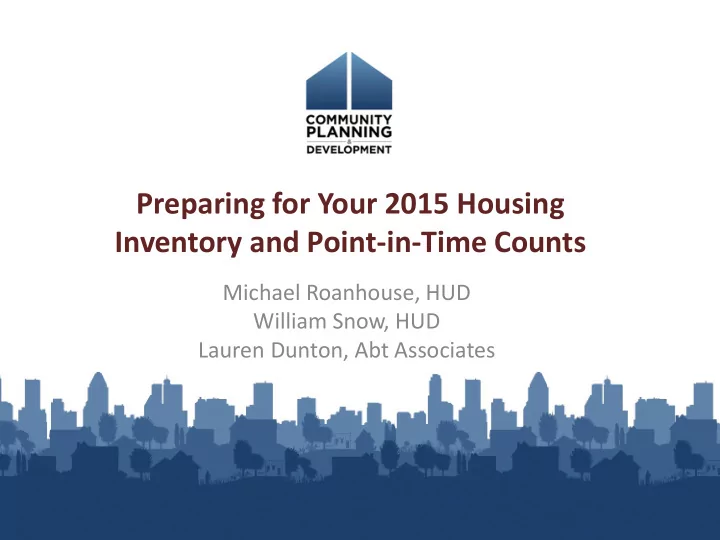 COMMUNITY PLANNING & DEVELOPMENT

Preparing for Your 2015 Housing Inventory and Point-in-Time Counts

Michael Roanhouse, HUD
William Snow, HUD
Lauren Dunton, Abt Associates